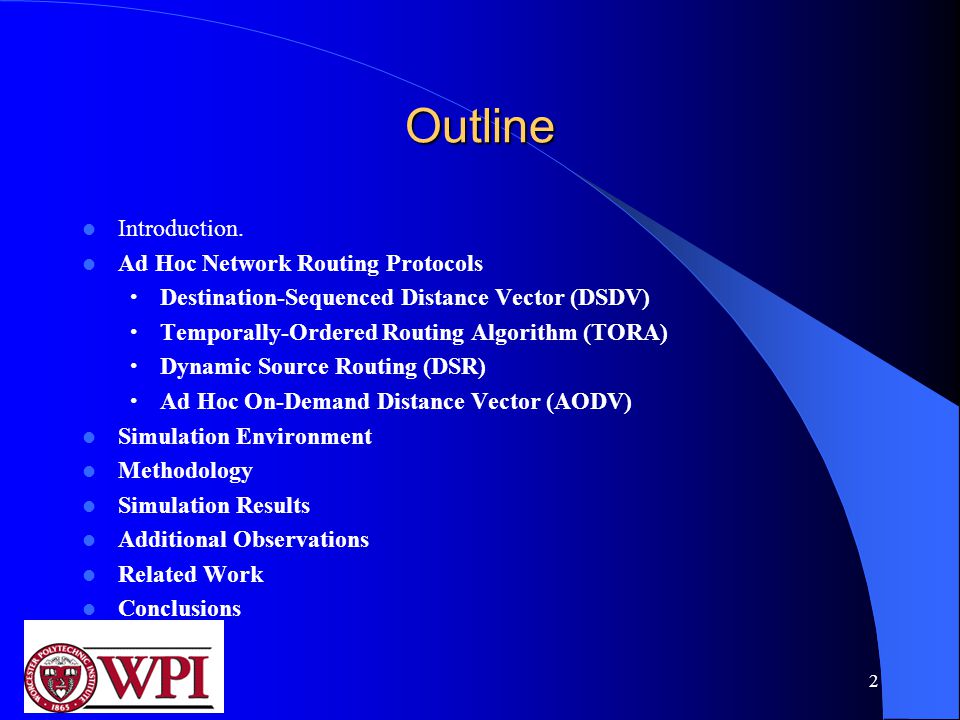 Outline

- Introduction.
- Ad Hoc Network Routing Protocols
  - Destination-Sequenced Distance Vector (DSDV)
  - Temporally-Ordered Routing Algorithm (TORA)
  - Dynamic Source Routing (DSR)
  - Ad Hoc On-Demand Distance Vector (AODV)
- Simulation Environment
- Methodology
- Simulation Results
- Additional Observations
- Related Work
- Conclusions

WORCESTER POLYTECHNIC INSTITUTE 1865 WPI

2